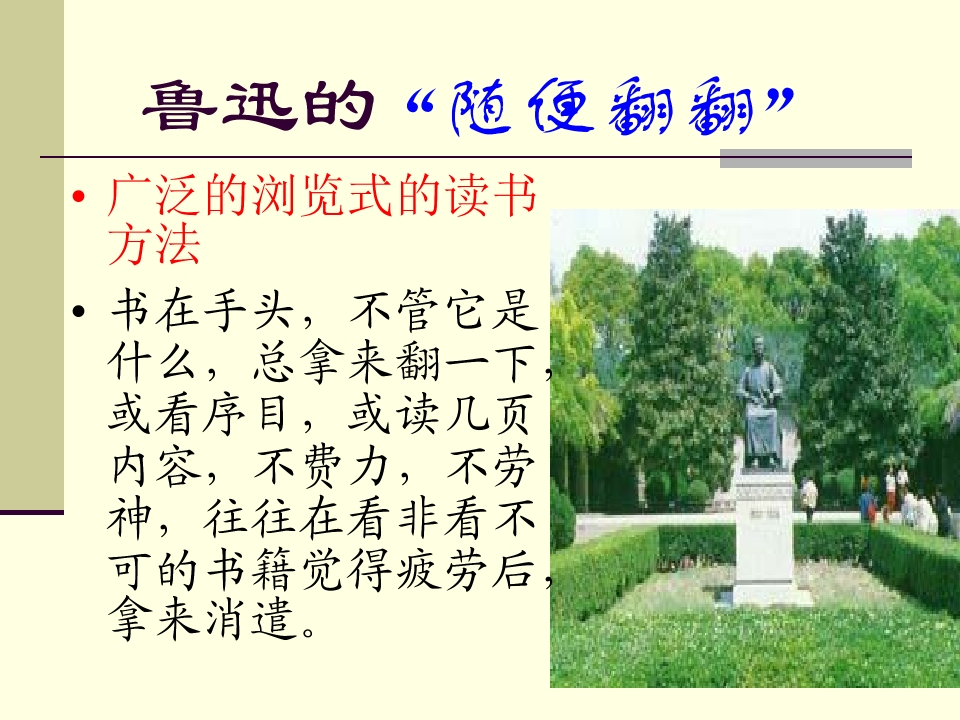 鲁迅的“随便翻翻”

• 广泛的浏览式的读书方法

• 书在手头，不管它是什么，总拿来翻一下，或看序目，或读几页内容，不费力，不劳神，往往在看非看不可的书籍觉得疲劳后，拿来消遣。